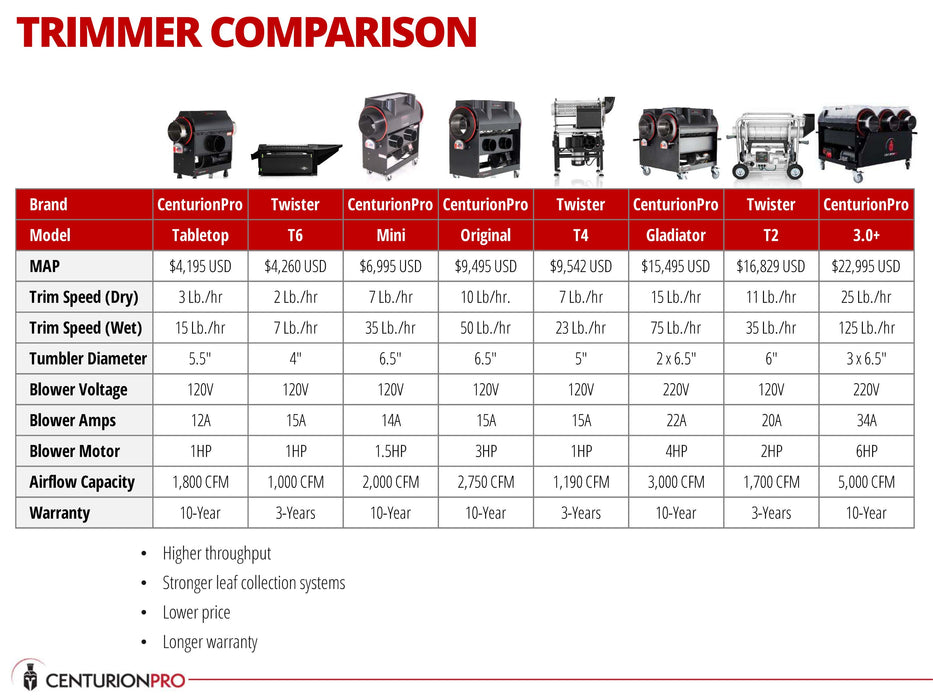 TRIMMER COMPARISON

| Brand | CenturionPro | Twister | CenturionPro | CenturionPro | Twister | CenturionPro | Twister | CenturionPro |
|---|---|---|---|---|---|---|---|---|
| Model | Tabletop | T6 | Mini | Original | T4 | Gladiator | T2 | 3.0+ |
| MAP | $4,195 USD | $4,260 USD | $6,995 USD | $9,495 USD | $9,542 USD | $15,495 USD | $16,829 USD | $22,995 USD |
| Trim Speed (Dry) | 3 Lb./hr | 2 Lb./hr | 7 Lb./hr | 10 Lb/hr. | 7 Lb./hr | 15 Lb./hr | 11 Lb./hr | 25 Lb./hr |
| Trim Speed (Wet) | 15 Lb./hr | 7 Lb./hr | 35 Lb./hr | 50 Lb./hr | 23 Lb./hr | 75 Lb./hr | 35 Lb./hr | 125 Lb./hr |
| Tumbler Diameter | 5.5" | 4" | 6.5" | 6.5" | 5" | 2 x 6.5" | 6" | 3 x 6.5" |
| Blower Voltage | 120V | 120V | 120V | 120V | 120V | 220V | 120V | 220V |
| Blower Amps | 12A | 15A | 14A | 15A | 15A | 22A | 20A | 34A |
| Blower Motor | 1HP | 1HP | 1.5HP | 3HP | 1HP | 4HP | 2HP | 6HP |
| Airflow Capacity | 1,800 CFM | 1,000 CFM | 2,000 CFM | 2,750 CFM | 1,190 CFM | 3,000 CFM | 1,700 CFM | 5,000 CFM |
| Warranty | 10-Year | 3-Years | 10-Year | 10-Year | 3-Years | 10-Year | 3-Years | 10-Year |

• Higher throughput
• Stronger leaf collection systems
• Lower price
• Longer warranty

CENTURIONPRO